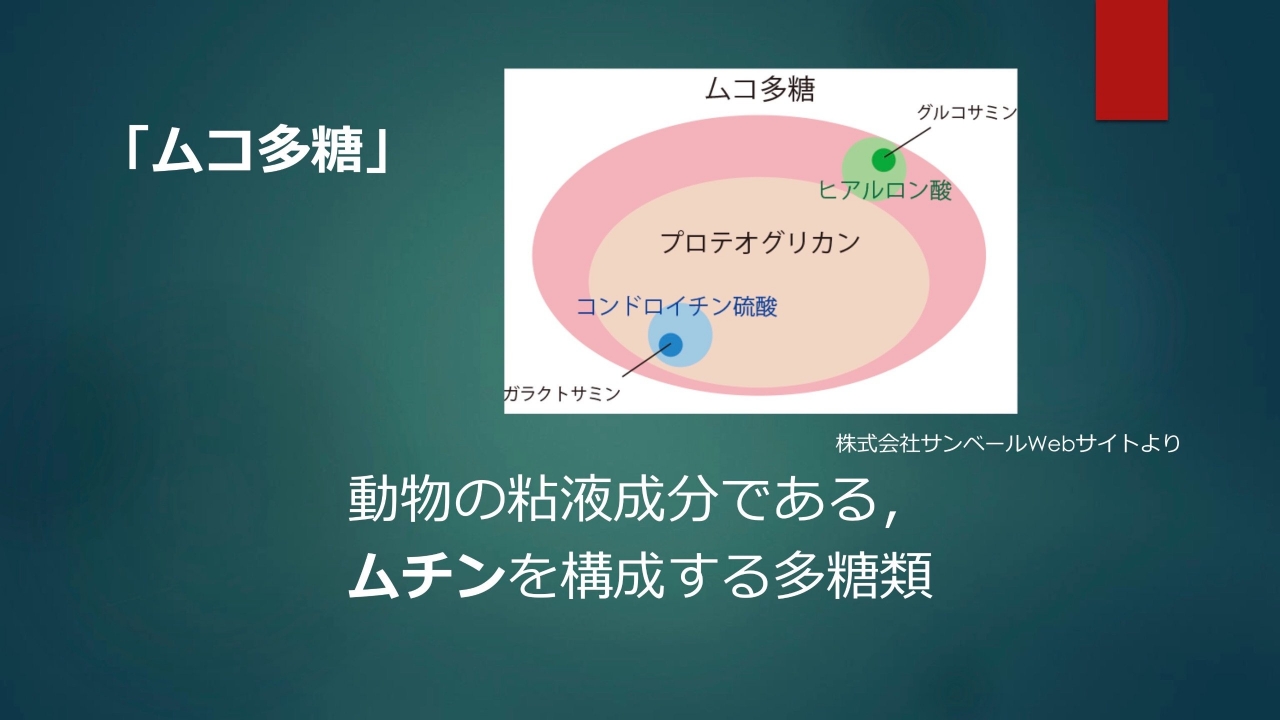 「ムコ多糖」

ムコ多糖

グルコサミン

ヒアルロン酸

プロテオグリカン

コンドロイチン硫酸

ガラクトサミン

株式会社サンベールWebサイトより

動物の粘液成分である，
ムチンを構成する多糖類